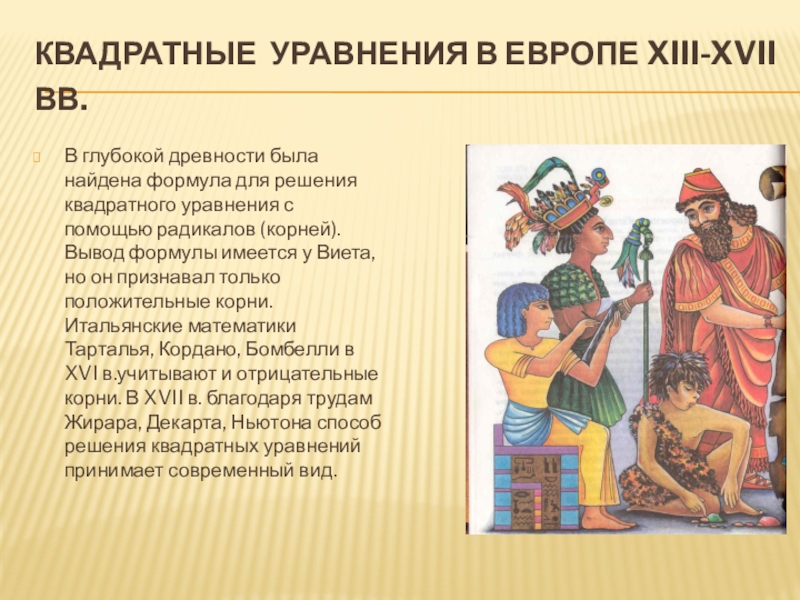 КВАДРАТНЫЕ УРАВНЕНИЯ В ЕВРОПЕ XIII-XVII ВВ.

В глубокой древности была найдена формула для решения квадратного уравнения с помощью радикалов (корней). Вывод формулы имеется у Виета, но он признавал только положительные корни. Итальянские математики Тарталья, Кордано, Бомбелли в XVI в.учитывают и отрицательные корни. В XVII в. благодаря трудам Жирара, Декарта, Ньютона способ решения квадратных уравнений принимает современный вид.